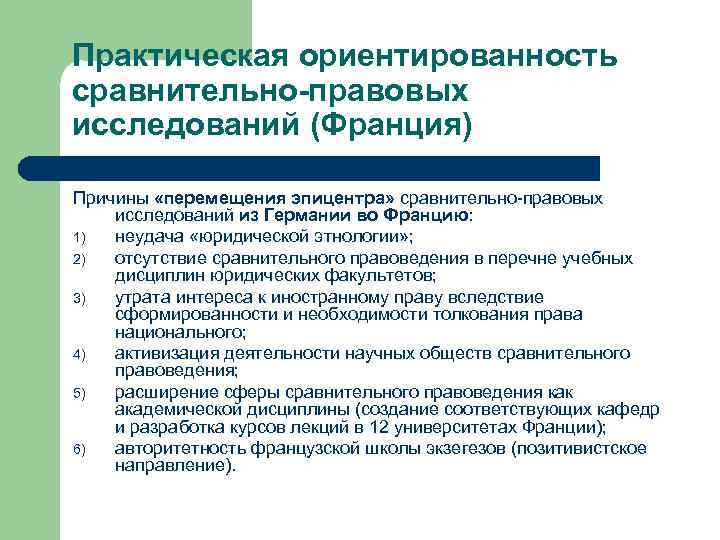 Практическая ориентированность сравнительно-правовых исследований (Франция)

Причины «перемещения эпицентра» сравнительно-правовых исследований из Германии во Францию:

1) неудача «юридической этнологии»;
2) отсутствие сравнительного правоведения в перечне учебных дисциплин юридических факультетов;
3) утрата интереса к иностранному праву вследствие сформированности и необходимости толкования права национального;
4) активизация деятельности научных обществ сравнительного правоведения;
5) расширение сферы сравнительного правоведения как академической дисциплины (создание соответствующих кафедр и разработка курсов лекций в 12 университетах Франции);
6) авторитетность французской школы экзегезов (позитивистское направление).